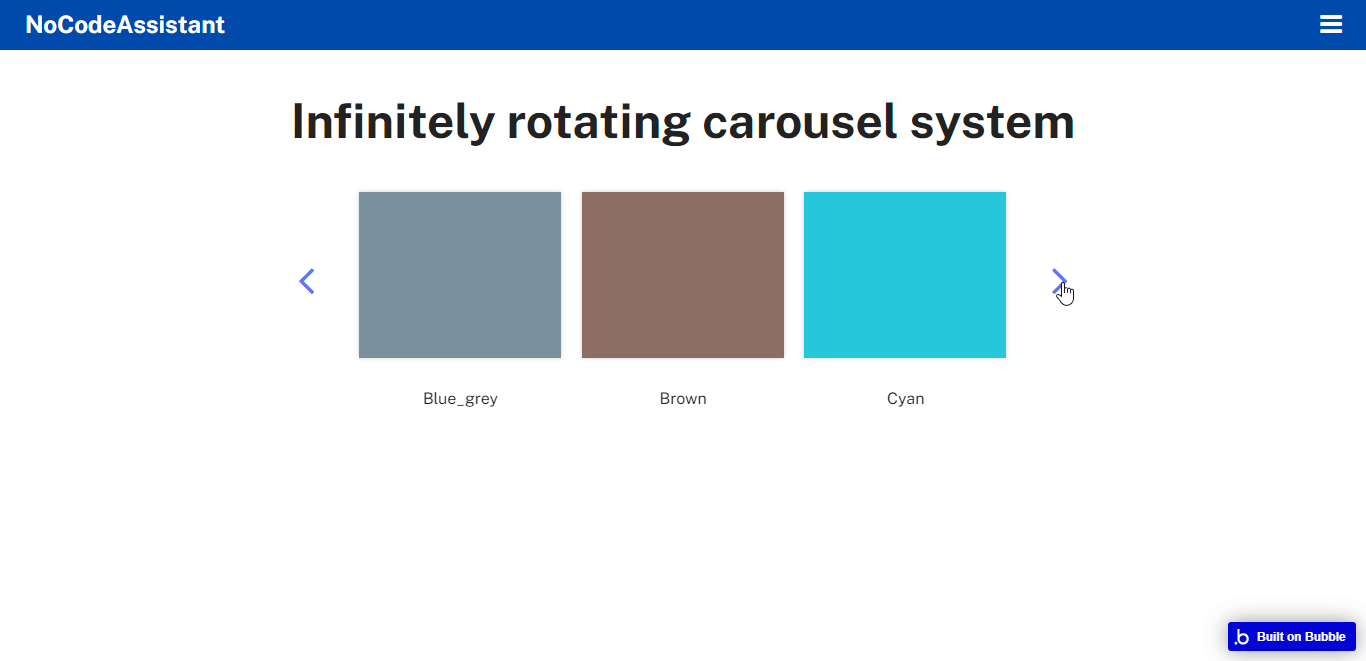 NoCodeAssistant

Infinitely rotating carousel system

Blue_grey

Brown

Cyan

Built on Bubble